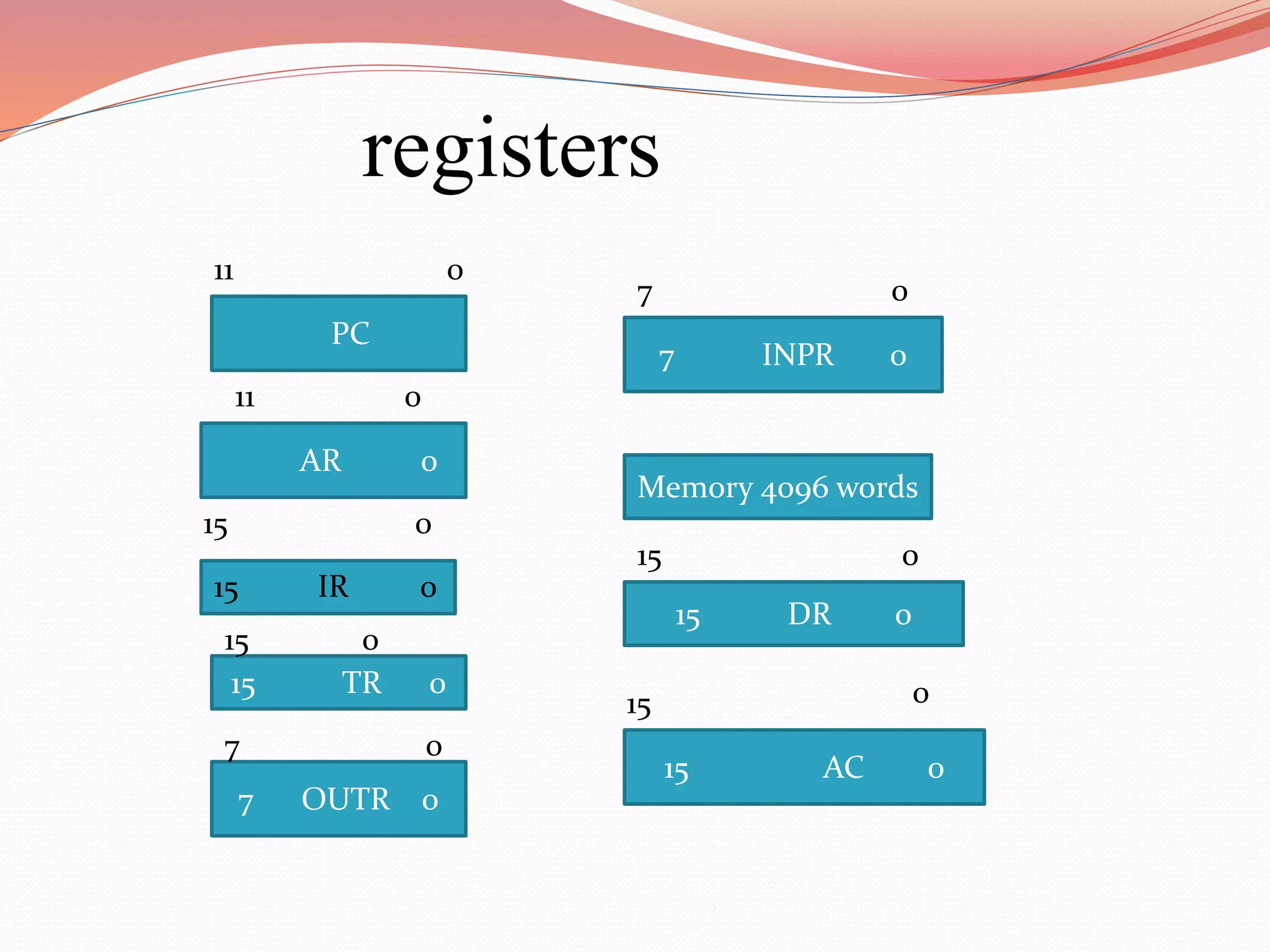 registers

11 0

PC

11 0

AR 0

15 0

15 IR 0

15 0

15 TR 0

7 0

7 OUTR 0

7 0

7 INPR 0

Memory 4096 words

15 0

15 DR 0

15 0

15 AC 0